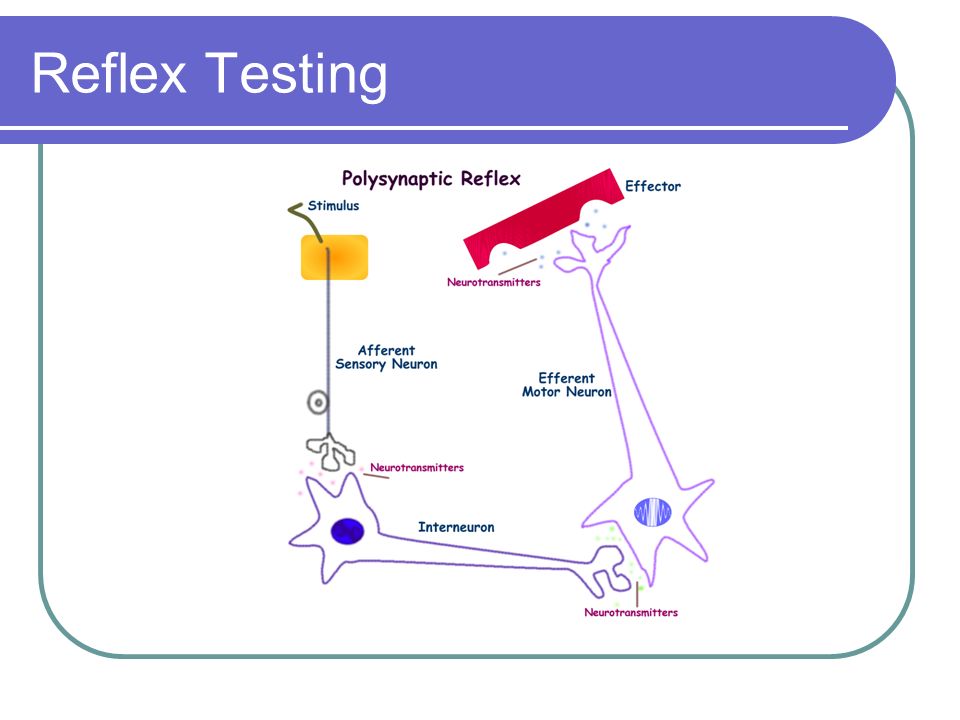 Reflex Testing

Polysynaptic Reflex

Stimulus

Effector

Neurotransmitters

Afferent Sensory Neuron

Efferent Motor Neuron

Neurotransmitters

Interneuron

Neurotransmitters